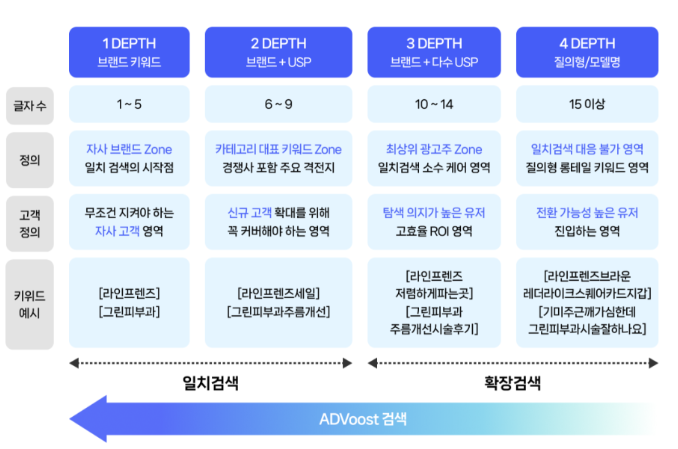 |  | 1 DEPTH 브랜드 키워드 | 2 DEPTH 브랜드 + USP | 3 DEPTH 브랜드 + 다수 USP | 4 DEPTH 질의형/모델명 |
|---|---|---|---|---|
| 글자 수 | 1 ~ 5 | 6 ~ 9 | 10 ~ 14 | 15 이상 |
| 정의 | 자사 브랜드 Zone 일치 검색의 시작점 | 카테고리 대표 키워드 Zone 경쟁사 포함 주요 격전지 | 최상위 광고주 Zone 일치검색 소수 케어 영역 | 일치검색 대응 불가 영역 질의형 롱테일 키워드 영역 |
| 고객 정의 | 무조건 지켜야 하는 자사 고객 영역 | 신규 고객 확대를 위해 꼭 커버해야 하는 영역 | 탐색 의지가 높은 유저 고효율 ROI 영역 | 전환 가능성 높은 유저 진입하는 영역 |
| 키워드 예시 | [라인프렌즈] [그린피부과] | [라인프렌즈세일] [그린피부과주름개선] | [라인프렌즈 저렴하게파는곳] [그린피부과 주름개선시술후기] | [라인프렌즈브라운 레더라이크스퀘어카드지갑] [기미주근깨가심한데 그린피부과시술잘하나요] |

일치검색

확장검색

ADVoost 검색